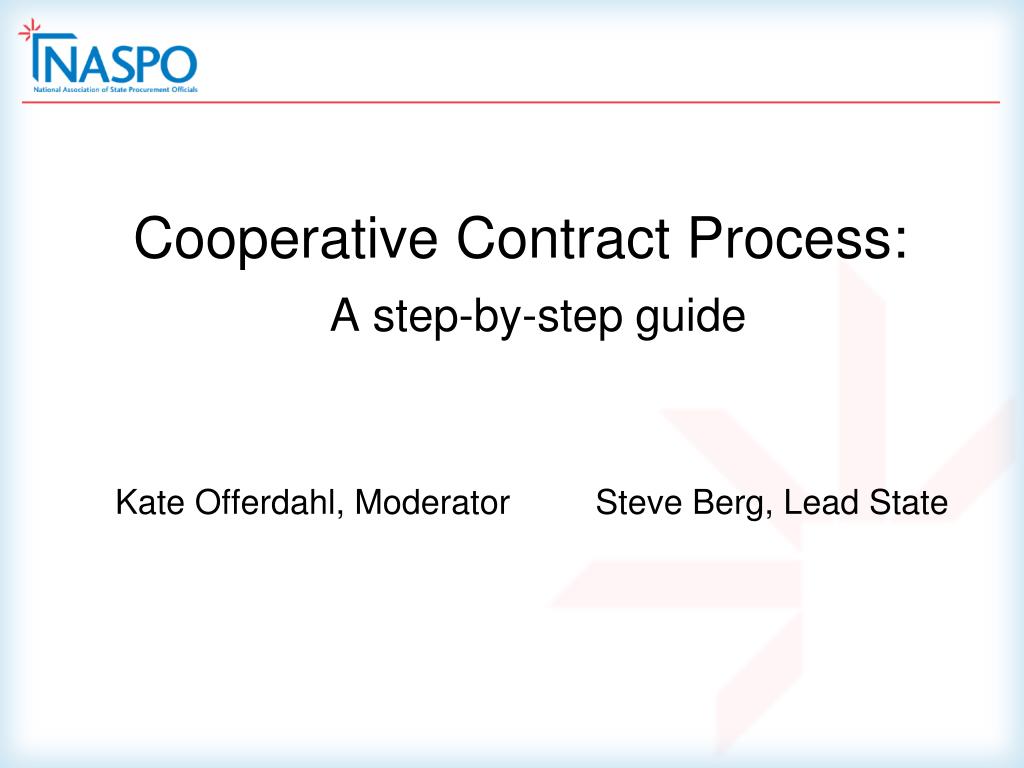 NASPO
National Association of State Procurement Officials

Cooperative Contract Process:
A step-by-step guide

Kate Offerdahl, Moderator

Steve Berg, Lead State